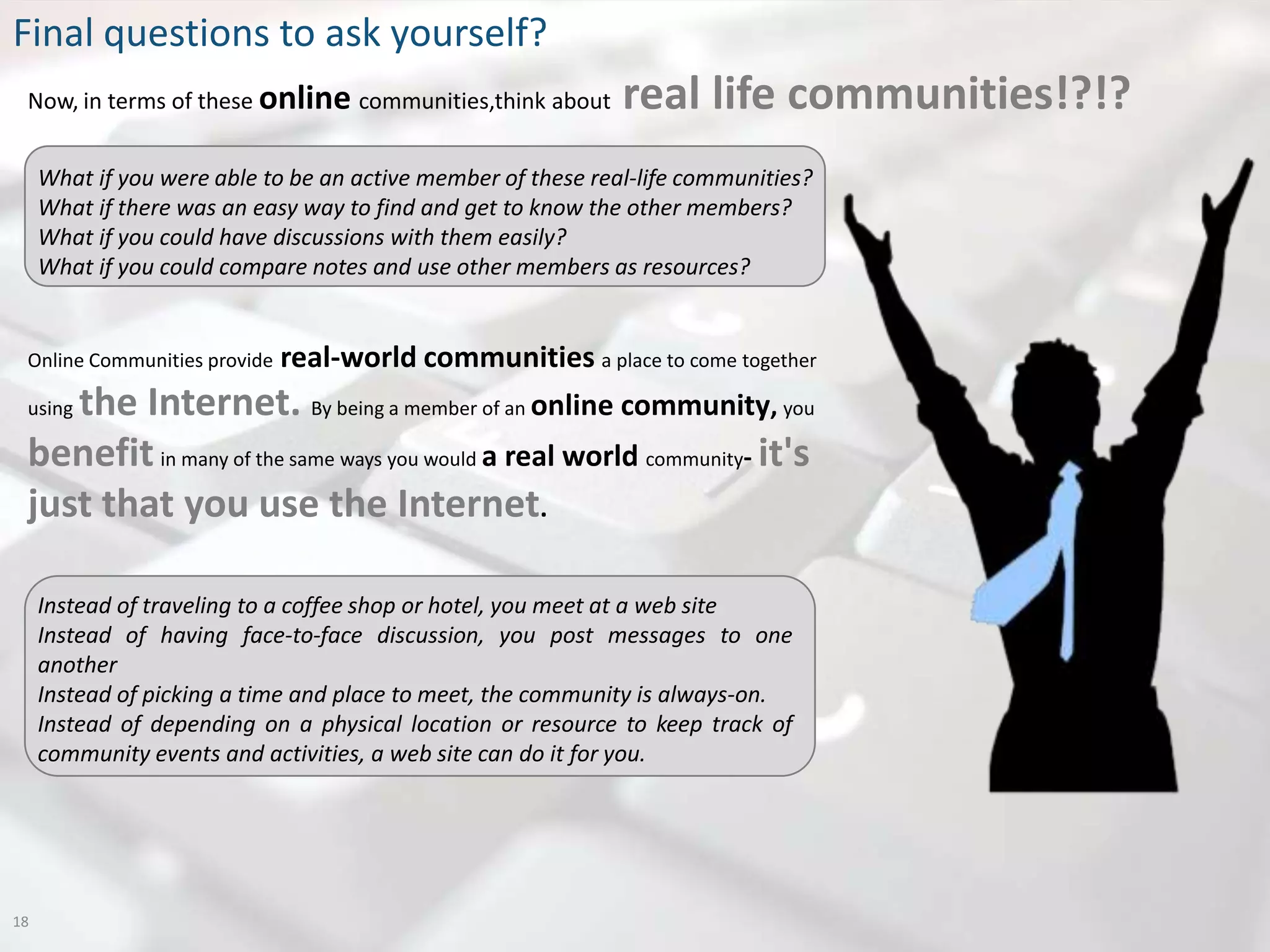 Final questions to ask yourself?

Now, in terms of these online communities,think about real life communities!?!?

What if you were able to be an active member of these real-life communities?
What if there was an easy way to find and get to know the other members?
What if you could have discussions with them easily?
What if you could compare notes and use other members as resources?

Online Communities provide real-world communities a place to come together using the Internet. By being a member of an online community, you benefit in many of the same ways you would a real world community- it's just that you use the Internet.

Instead of traveling to a coffee shop or hotel, you meet at a web site
Instead of having face-to-face discussion, you post messages to one another
Instead of picking a time and place to meet, the community is always-on.
Instead of depending on a physical location or resource to keep track of community events and activities, a web site can do it for you.

18